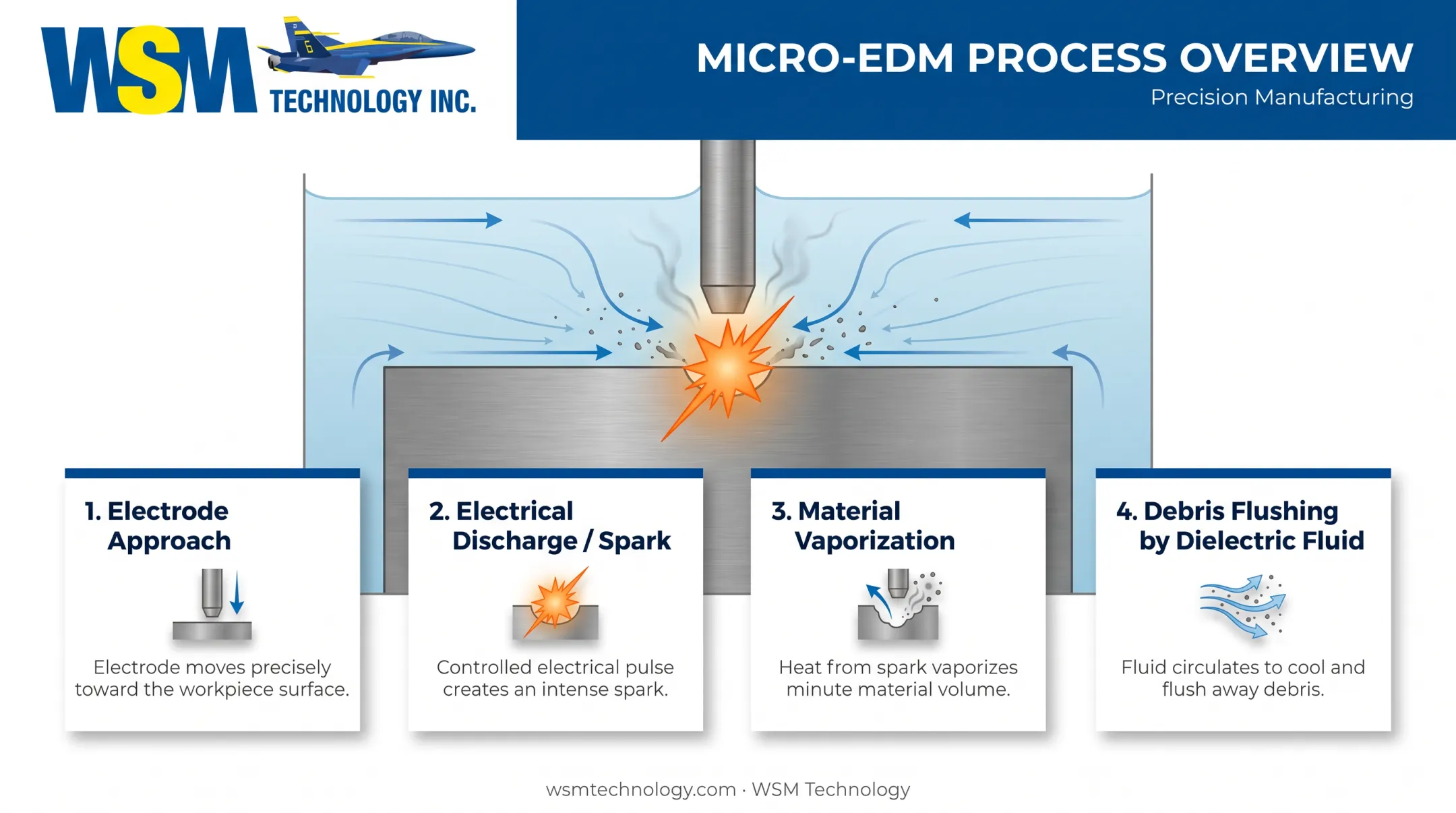 WSM TECHNOLOGY INC.

6

MICRO-EDM PROCESS OVERVIEW
Precision Manufacturing

1. Electrode Approach

Electrode moves precisely toward the workpiece surface.

2. Electrical Discharge / Spark

Controlled electrical pulse creates an intense spark.

3. Material Vaporization

Heat from spark vaporizes minute material volume.

4. Debris Flushing by Dielectric Fluid

Fluid circulates to cool and flush away debris.

wsmtechnology.com · WSM Technology